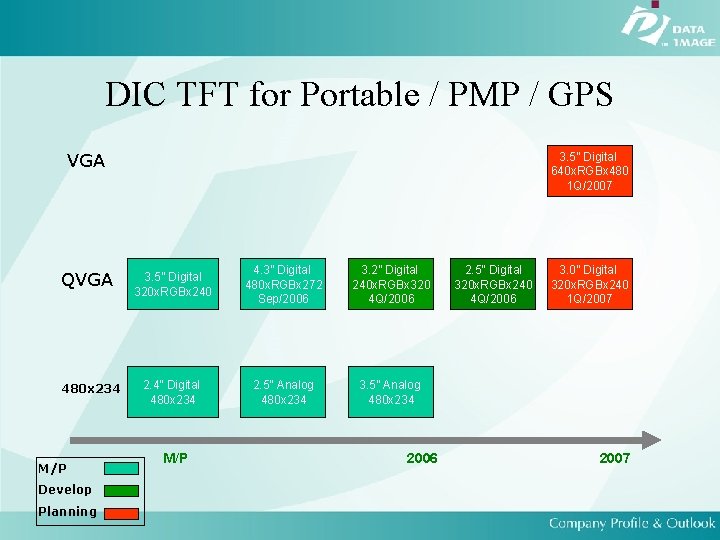 DATA IMAGE

DIC TFT for Portable / PMP / GPS

VGA

3.5" Digital
640xRGBx480
1Q/2007

QVGA

3.5" Digital
320xRGBx240

4.3" Digital
480xRGBx272
Sep/2006

3.2" Digital
240xRGBx320
4Q/2006

2.5" Digital
320xRGBx240
4Q/2006

3.0" Digital
320xRGBx240
1Q/2007

480x234

2.4" Digital
480x234

2.5" Analog
480x234

3.5" Analog
480x234

M/P

2006

2007

M/P
Develop
Planning

Company Profile & Outlook